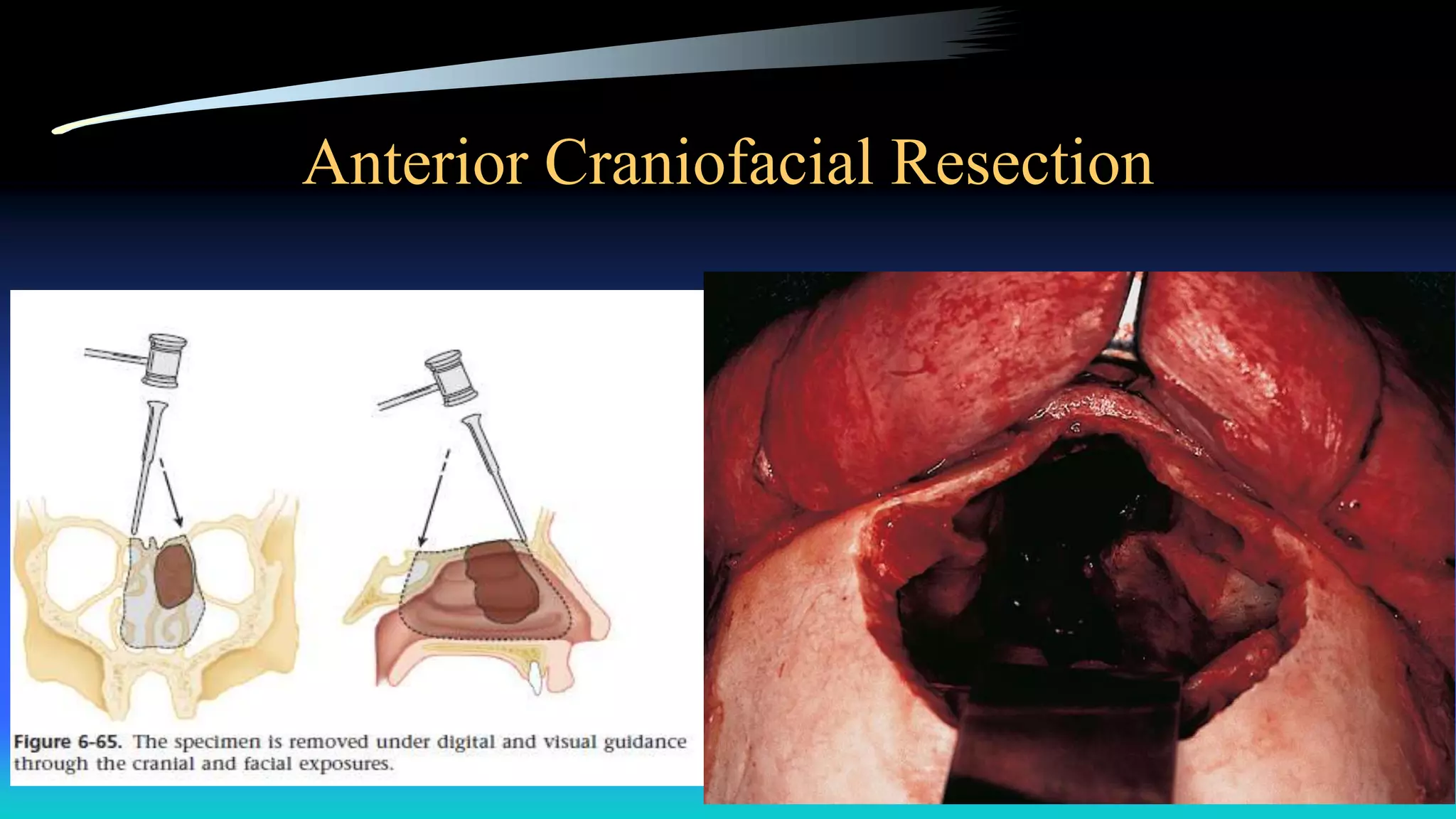 Anterior Craniofacial Resection

Figure 6-65. The specimen is removed under digital and visual guidance through the cranial and facial exposures.